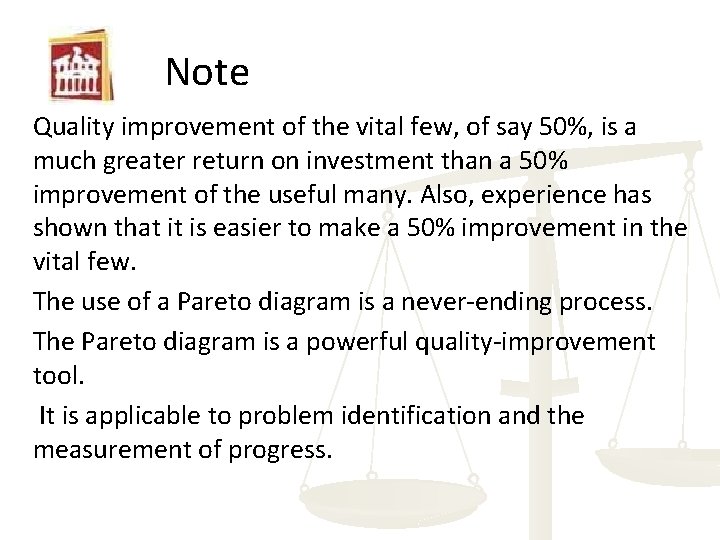 Note

Quality improvement of the vital few, of say 50%, is a much greater return on investment than a 50% improvement of the useful many. Also, experience has shown that it is easier to make a 50% improvement in the vital few.

The use of a Pareto diagram is a never-ending process.

The Pareto diagram is a powerful quality-improvement tool.

It is applicable to problem identification and the measurement of progress.